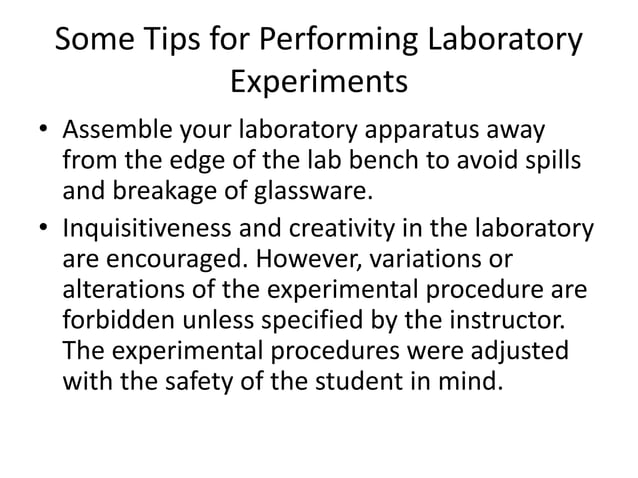 Some Tips for Performing Laboratory Experiments

• Assemble your laboratory apparatus away from the edge of the lab bench to avoid spills and breakage of glassware.

• Inquisitiveness and creativity in the laboratory are encouraged. However, variations or alterations of the experimental procedure are forbidden unless specified by the instructor. The experimental procedures were adjusted with the safety of the student in mind.